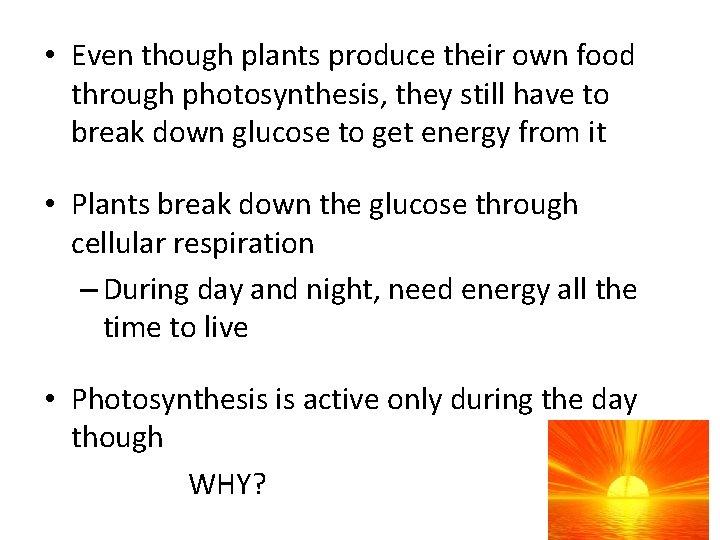 • Even though plants produce their own food through photosynthesis, they still have to break down glucose to get energy from it

• Plants break down the glucose through cellular respiration
– During day and night, need energy all the time to live

• Photosynthesis is active only during the day though

WHY?